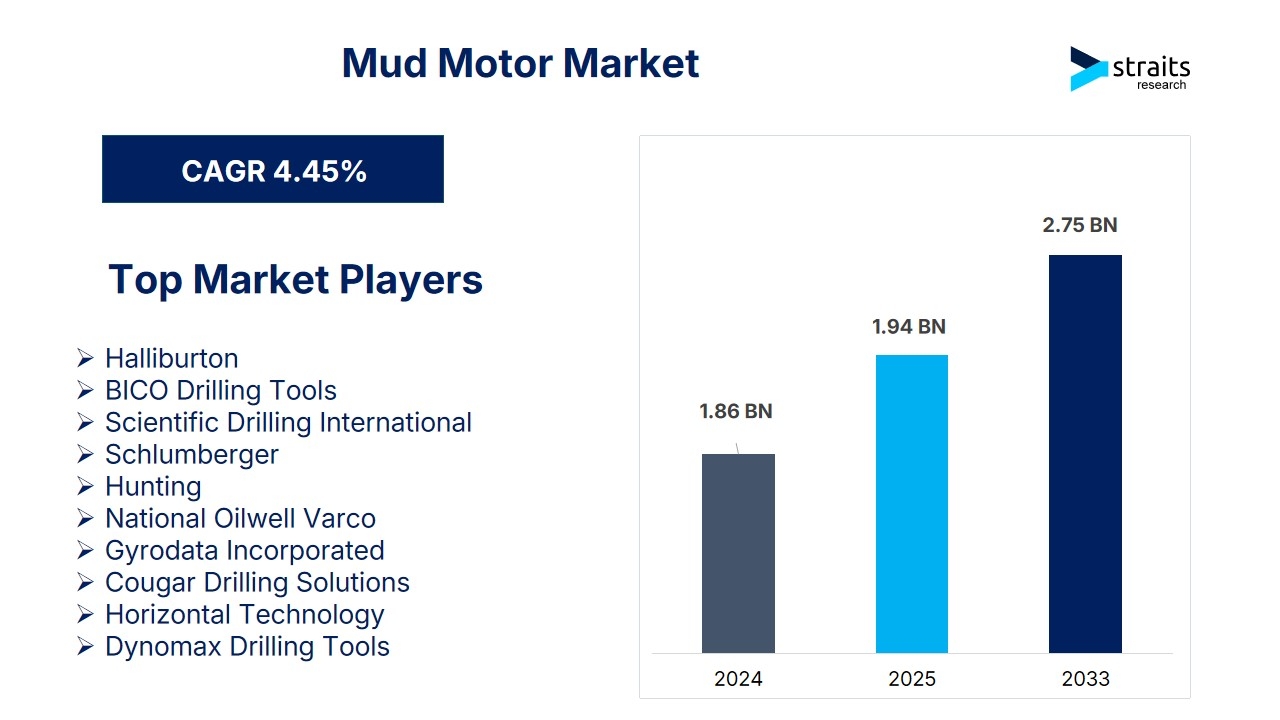 Mud Motor Market

straits research

CAGR 4.45%

Top Market Players

➢ Halliburton
➢ BICO Drilling Tools
➢ Scientific Drilling International
➢ Schlumberger
➢ Hunting
➢ National Oilwell Varco
➢ Gyrodata Incorporated
➢ Cougar Drilling Solutions
➢ Horizontal Technology
➢ Dynomax Drilling Tools

1.86 BN
1.94 BN
2.75 BN

2024
2025
2033